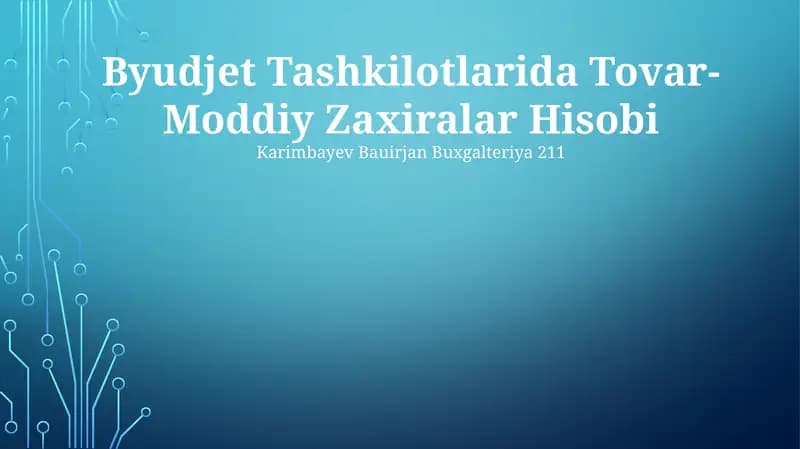 Byudjet Tashkilotlarida Tovar-Moddiy Zaxiralar Hisobi

Karimbayev Bauirjan Buxgalteriya 211